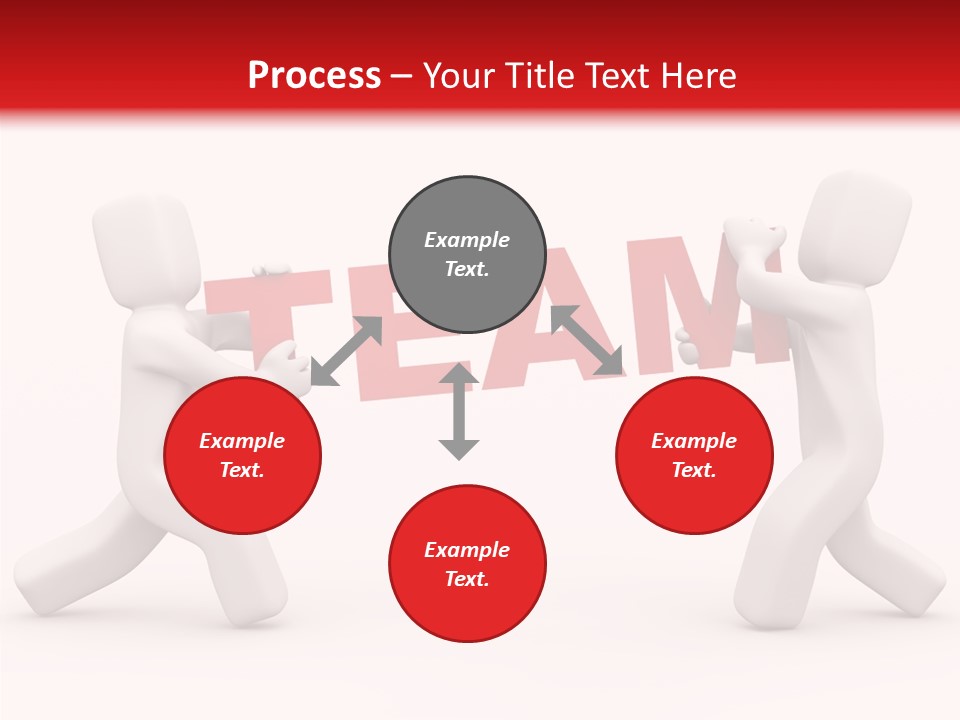 Process – Your Title Text Here

TEAM

Example Text.

Example Text.

Example Text.

Example Text.